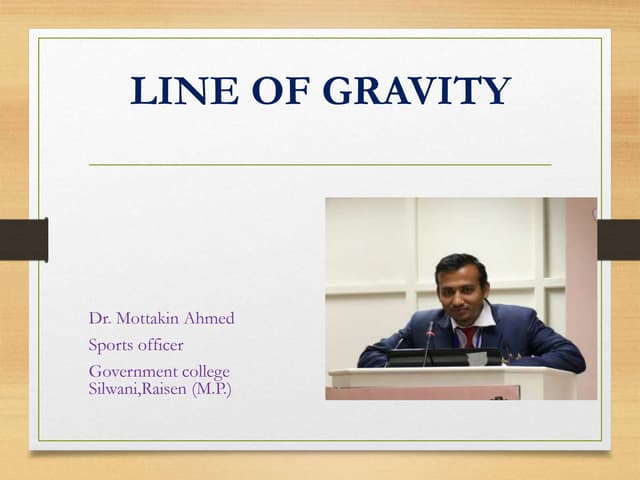 LINE OF GRAVITY

Dr. Mottakin Ahmed

Sports officer

Government college
Silwani,Raisen (M.P.)